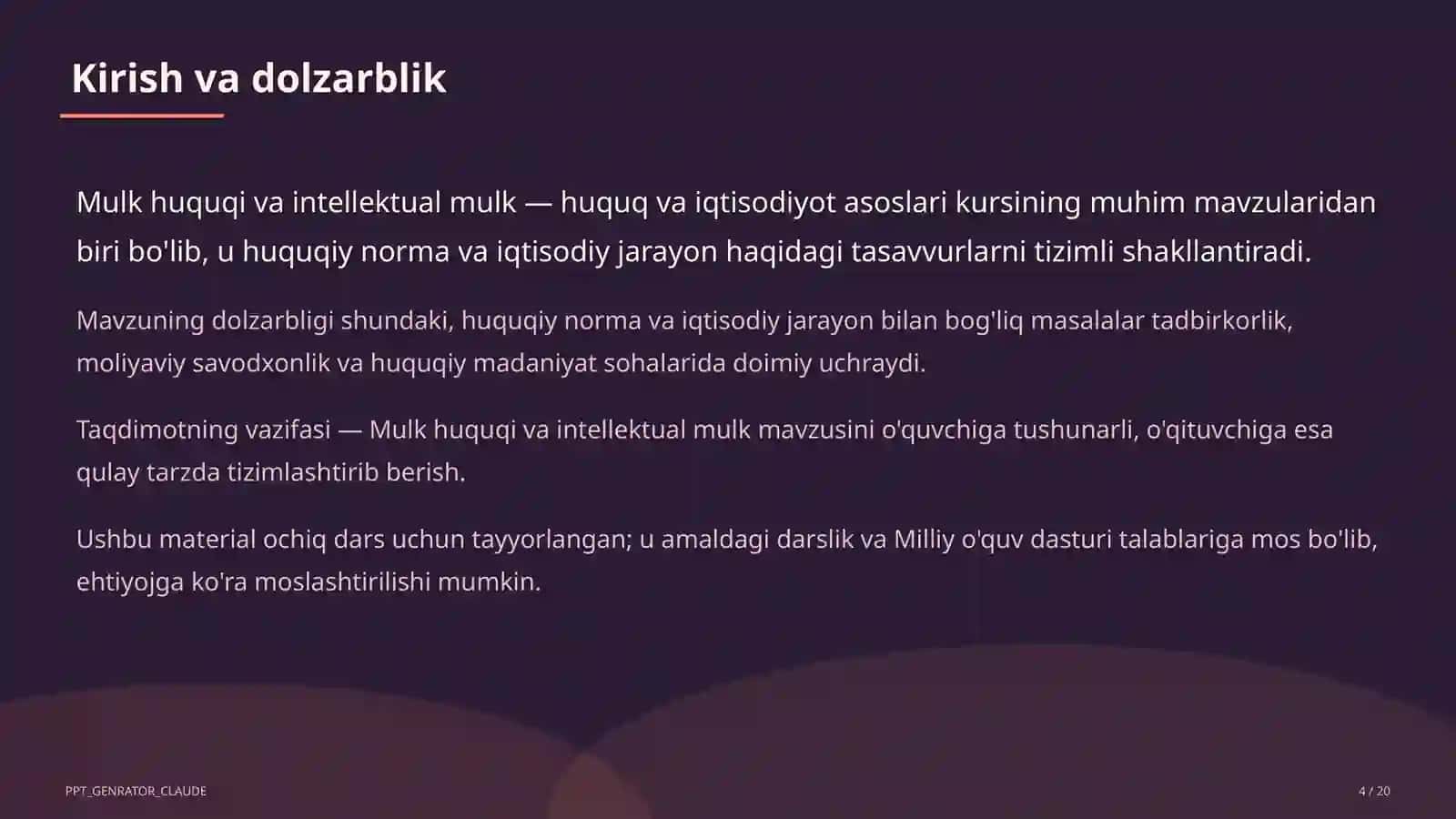 Kirish va dolzarblik

Mulk huquqi va intellektual mulk — huquq va iqtisodiyot asoslari kursining muhim mavzularidan biri bo'lib, u huquqiy norma va iqtisodiy jarayon haqidagi tasavvurlarni tizimli shakllantiradi.

Mavzuning dolzarbligi shundaki, huquqiy norma va iqtisodiy jarayon bilan bog'liq masalalar tadbirkorlik, moliyaviy savodxonlik va huquqiy madaniyat sohalarida doimiy uchraydi.

Taqdimotning vazifasi — Mulk huquqi va intellektual mulk mavzusini o'quvchiga tushunarli, o'qituvchiga esa qulay tarzda tizimlashtirib berish.

Ushbu material ochiq dars uchun tayyorlangan; u amaldagi darslik va Milliy o'quv dasturi talablariga mos bo'lib, ehtiyojga ko'ra moslashtirilishi mumkin.

PPT_GENRATOR_CLAUDE

4 / 20